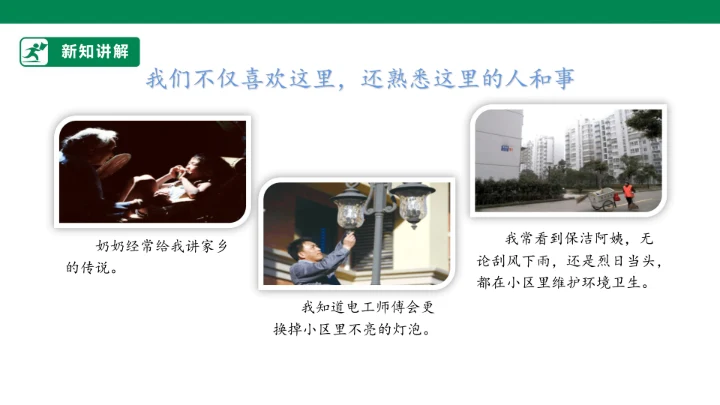 新知讲解

我们不仅喜欢这里，还熟悉这里的人和事

奶奶经常给我讲家乡的传说。

我知道电工师傅会更换掉小区里不亮的灯泡。

我常看到保洁阿姨，无论刮风下雨，还是烈日当头，都在小区里维护环境卫生。